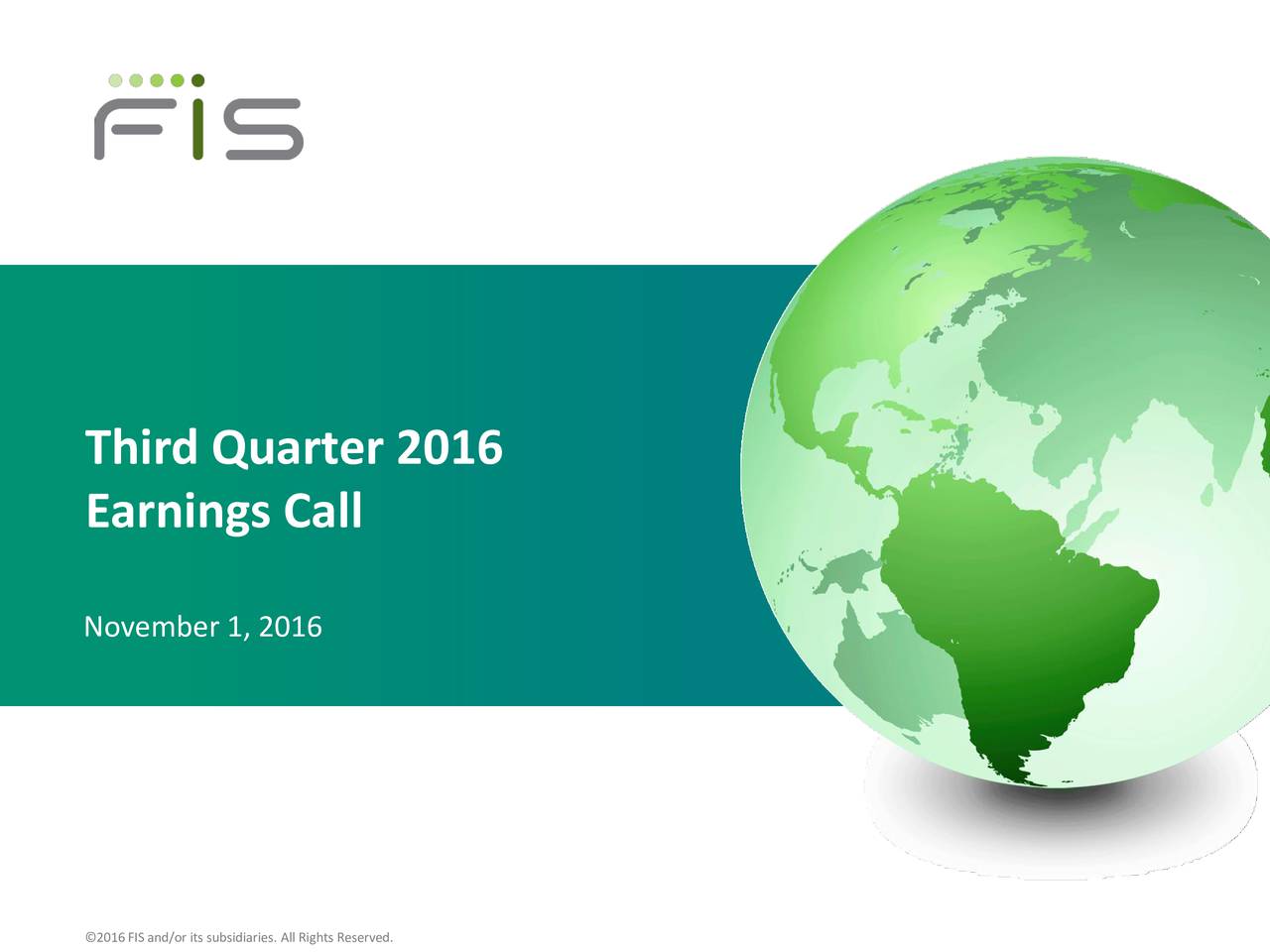 FIS

Third Quarter 2016
Earnings Call

November 1, 2016

©2016 FIS and/or its subsidiaries. All Rights Reserved.